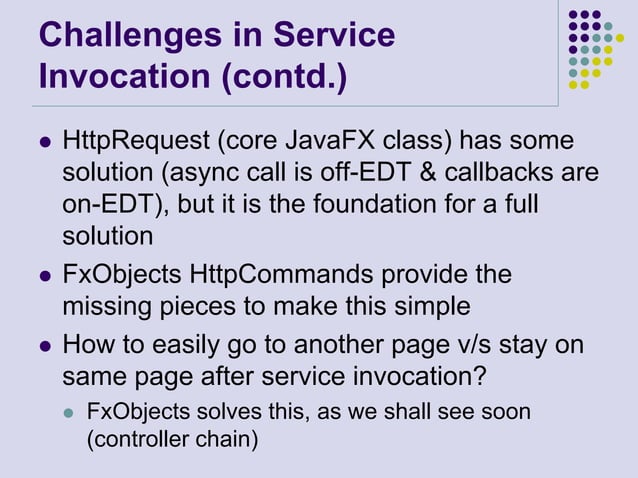 Challenges in Service Invocation (contd.)

- HttpRequest (core JavaFX class) has some solution (async call is off-EDT & callbacks are on-EDT), but it is the foundation for a full solution
- FxObjects HttpCommands provide the missing pieces to make this simple
- How to easily go to another page v/s stay on same page after service invocation?
  - FxObjects solves this, as we shall see soon (controller chain)